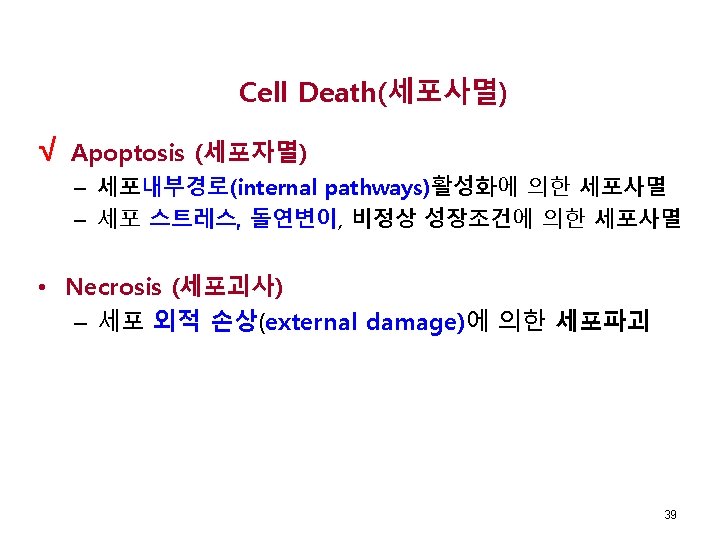 Cell Death(세포사멸)

√ Apoptosis (세포자멸)

– 세포내부경로(internal pathways)활성화에 의한 세포사멸

– 세포 스트레스, 돌연변이, 비정상 성장조건에 의한 세포사멸

• Necrosis (세포괴사)

– 세포 외적 손상(external damage)에 의한 세포파괴

39